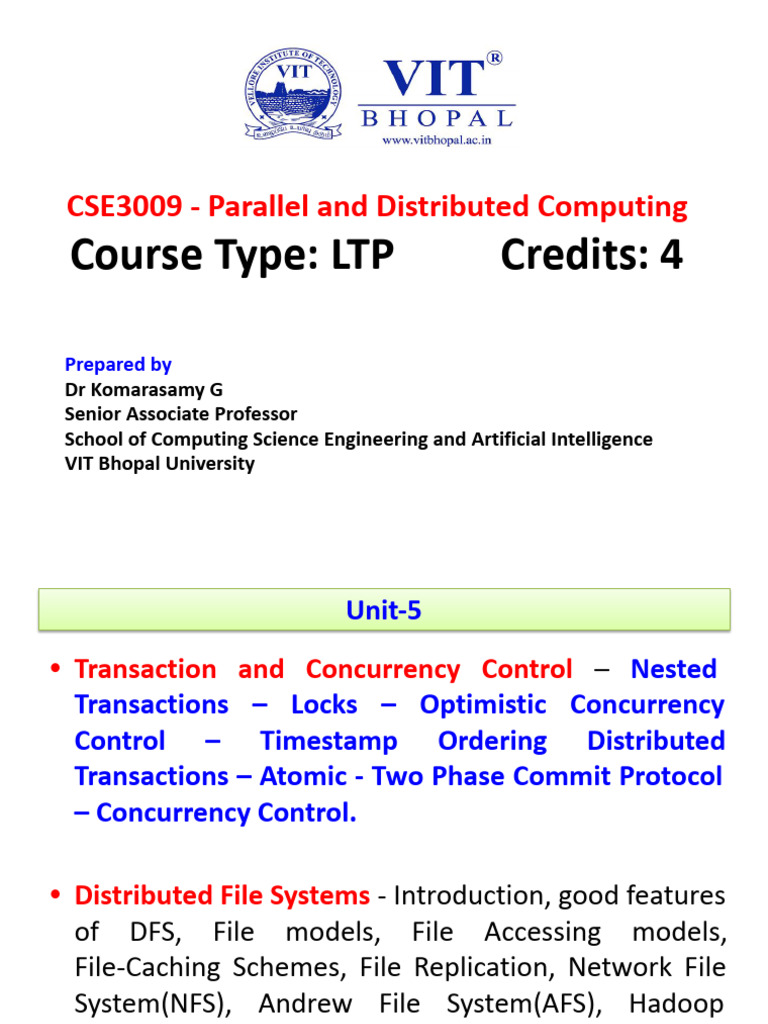 VELLORE INSTITUTE OF TECHNOLOGY
VIT

VIT®
BHOPAL
www.vitbhopal.ac.in

CSE3009 - Parallel and Distributed Computing
Course Type: LTP Credits: 4

Prepared by
Dr Komarasamy G
Senior Associate Professor
School of Computing Science Engineering and Artificial Intelligence
VIT Bhopal University

Unit-5

• Transaction and Concurrency Control – Nested Transactions – Locks – Optimistic Concurrency Control – Timestamp Ordering Distributed Transactions – Atomic - Two Phase Commit Protocol – Concurrency Control.

• Distributed File Systems - Introduction, good features of DFS, File models, File Accessing models, File-Caching Schemes, File Replication, Network File System(NFS), Andrew File System(AFS), Hadoop